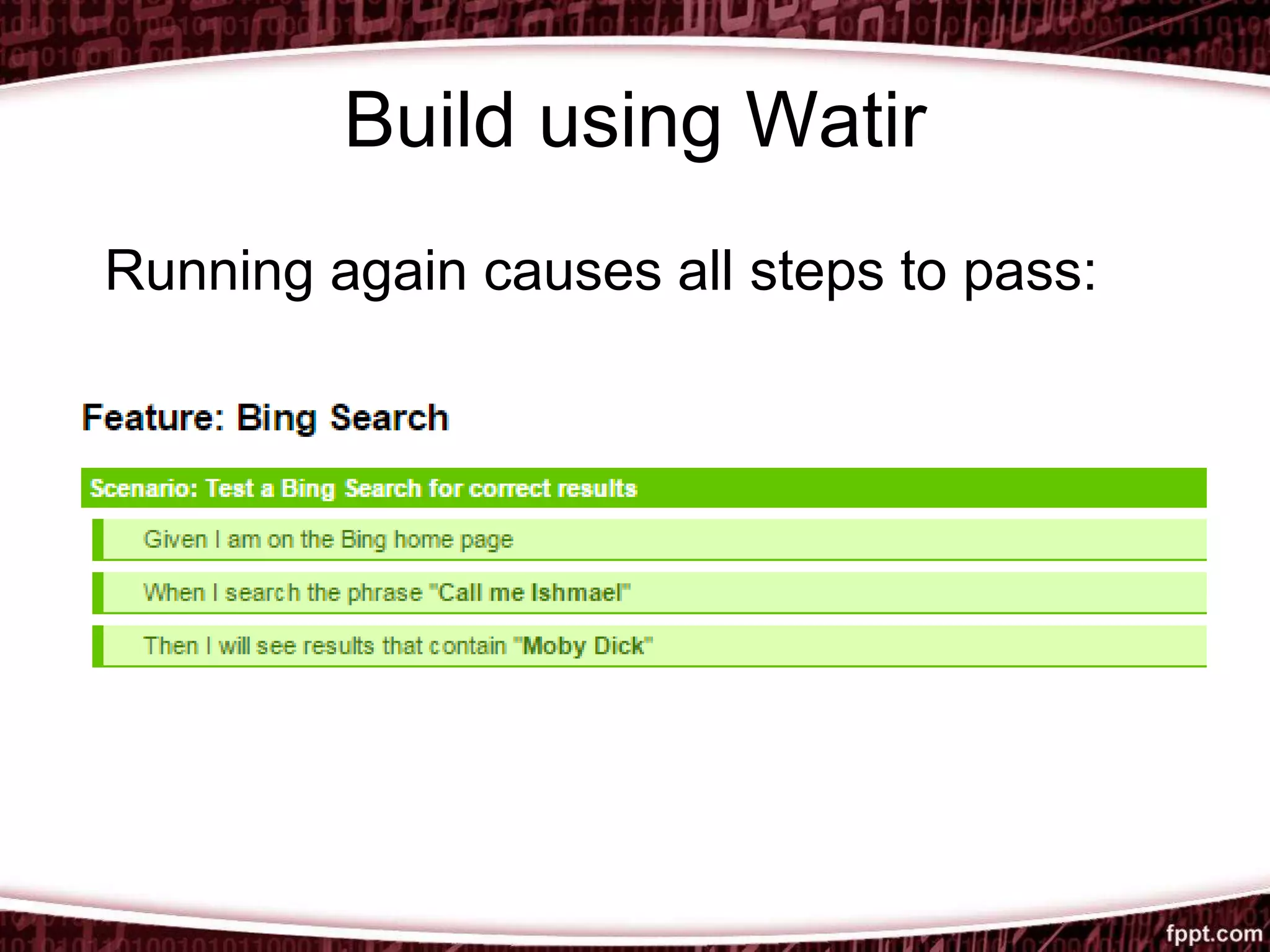 Build using Watir

Running again causes all steps to pass:

Feature: Bing Search

Scenario: Test a Bing Search for correct results

Given I am on the Bing home page

When I search the phrase "Call me Ishmael"

Then I will see results that contain "Moby Dick"

fppt.com